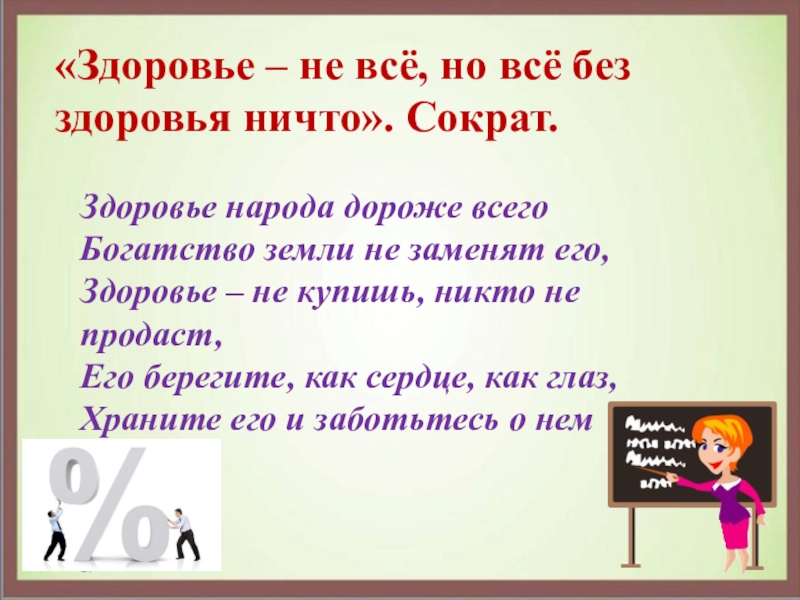 «Здоровье – не всё, но всё без здоровья ничто». Сократ.

Здоровье народа дороже всего
Богатство земли не заменят его,
Здоровье – не купишь, никто не продаст,
Его берегите, как сердце, как глаз,
Храните его и заботьтесь о нем

%